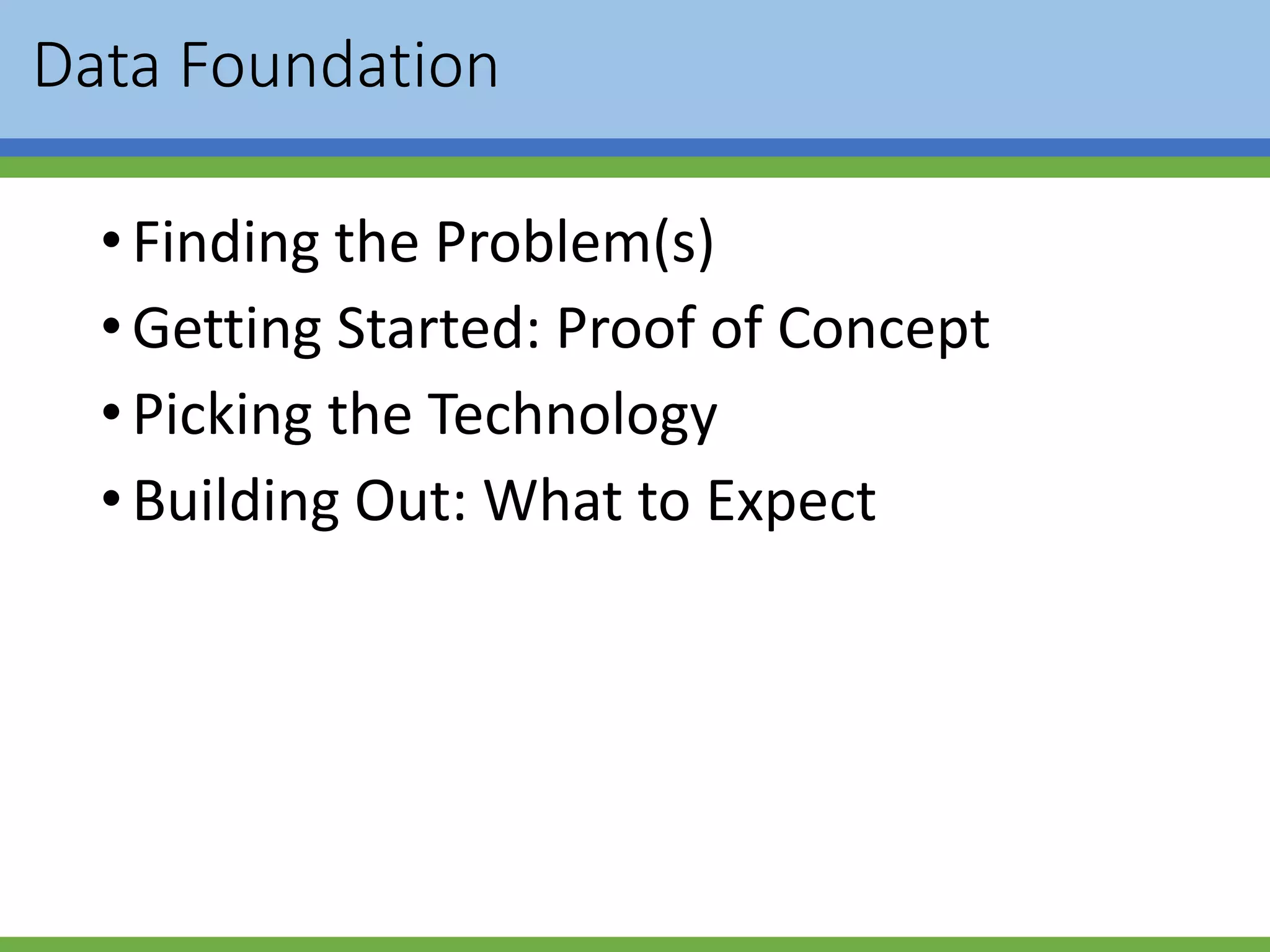 Data Foundation

• Finding the Problem(s)
• Getting Started: Proof of Concept
• Picking the Technology
• Building Out: What to Expect